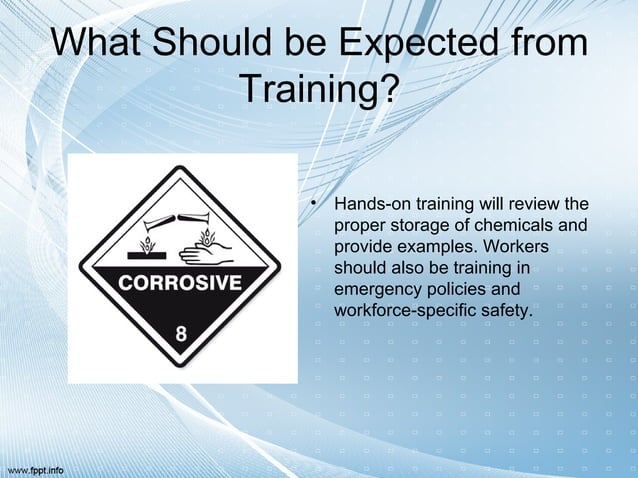 What Should be Expected from Training?

CORROSIVE

8

• Hands-on training will review the proper storage of chemicals and provide examples. Workers should also be training in emergency policies and workforce-specific safety.

www.fppt.info